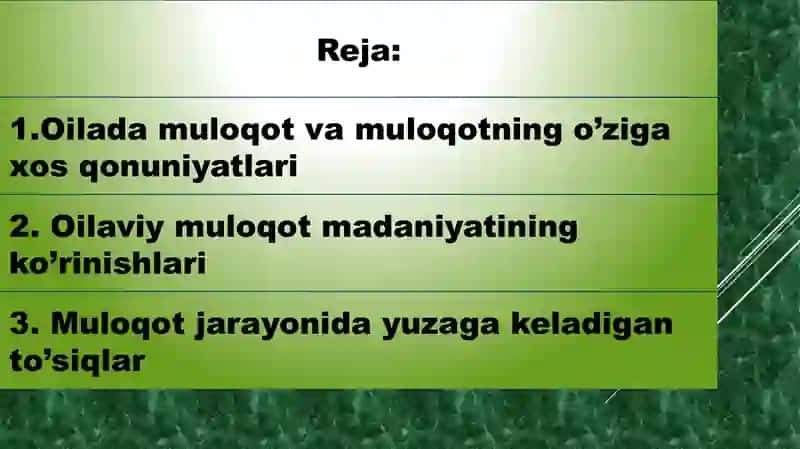 Reja:

1.Oilada muloqot va muloqotning o’ziga xos qonuniyatlari

2. Oilaviy muloqot madaniyatining ko’rinishlari

3. Muloqot jarayonida yuzaga keladigan to’siqlar